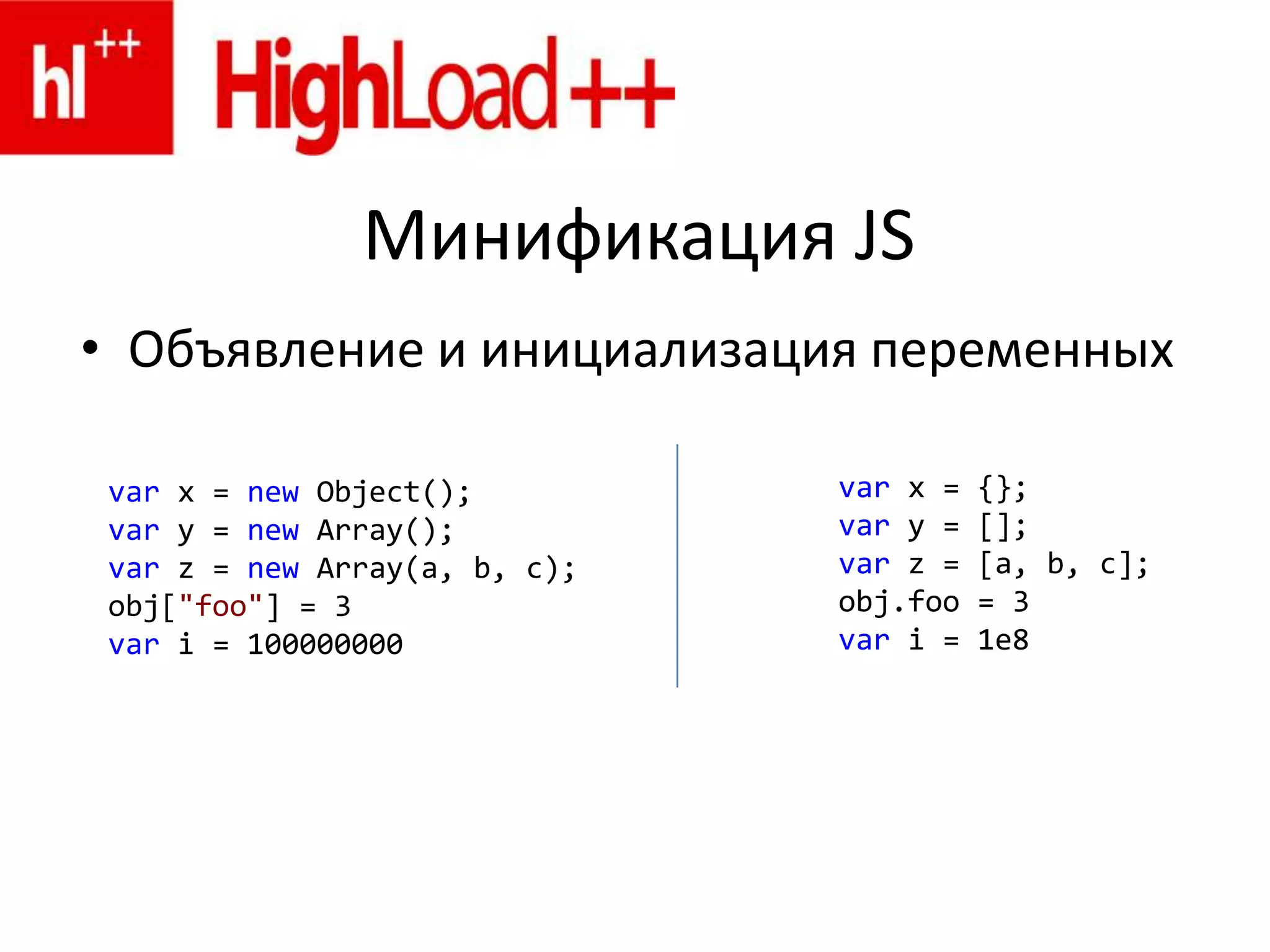 hl++ HighLoad++

Минификация JS

• Объявление и инициализация переменных

var x = new Object();
var y = new Array();
var z = new Array(a, b, c);
obj["foo"] = 3
var i = 100000000

var x = {};
var y = [];
var z = [a, b, c];
obj.foo = 3
var i = 1e8